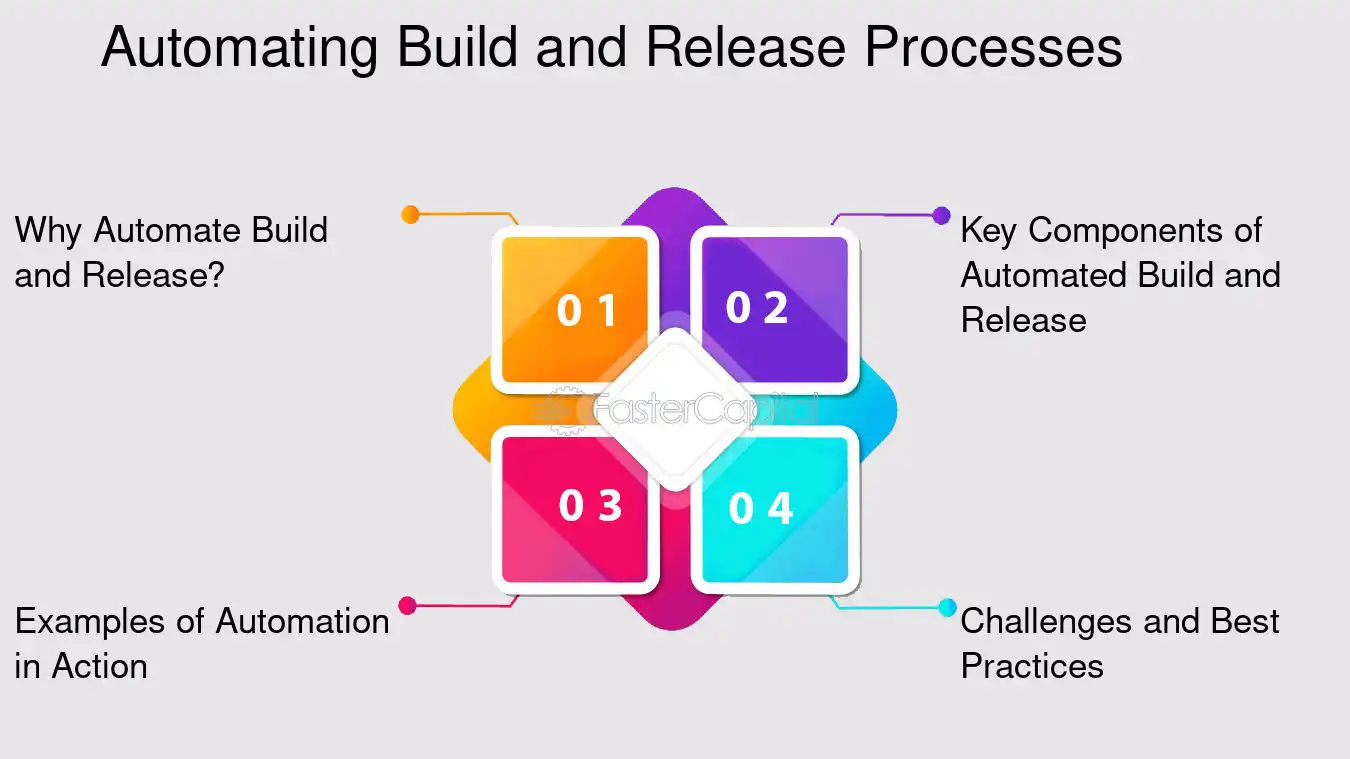 Automating Build and Release Processes

Why Automate Build and Release?

0 1

0 2

Key Components of Automated Build and Release

FasterCapital

0 3

0 4

Examples of Automation in Action

Challenges and Best Practices